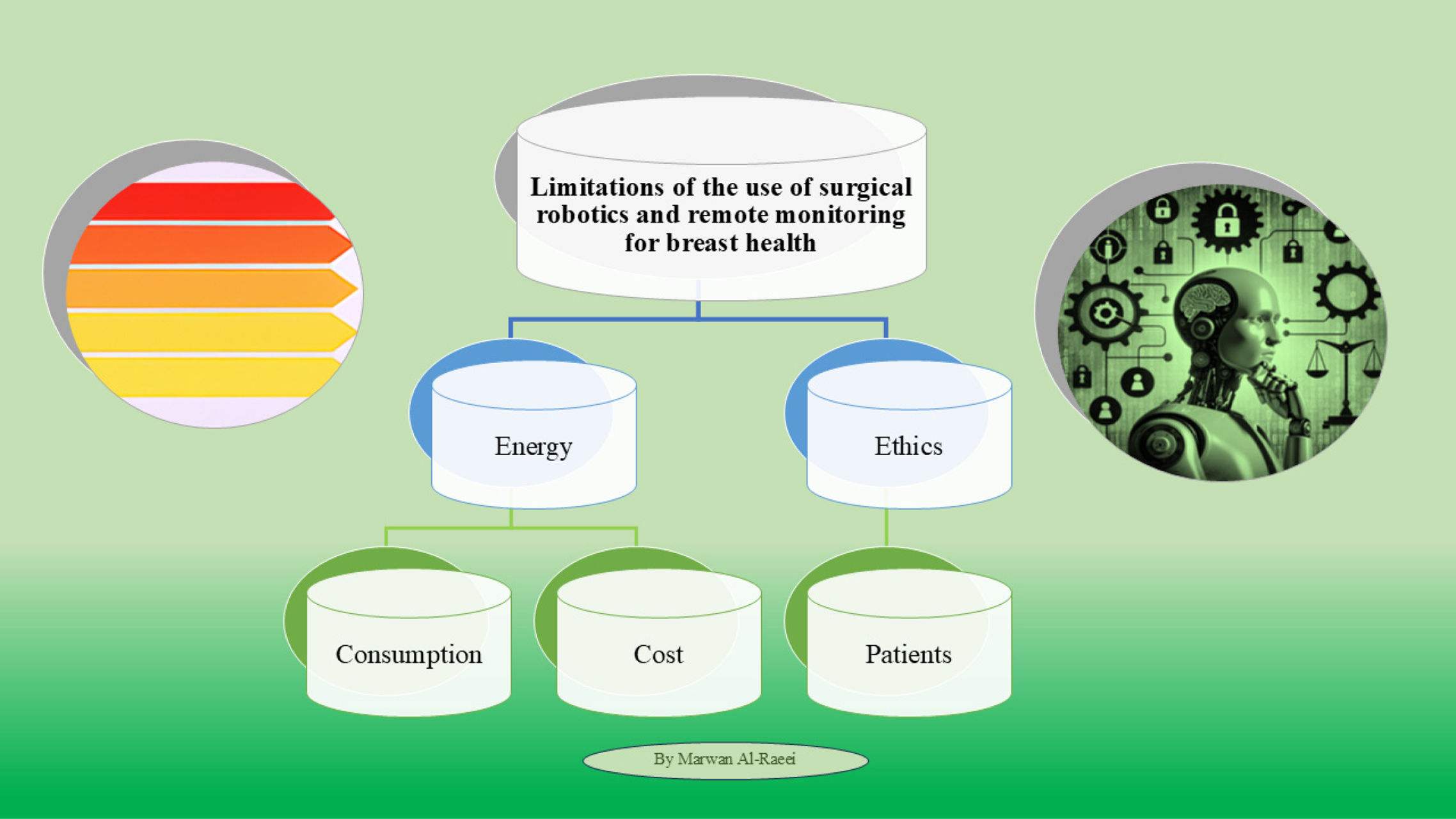 Limitations of the use of surgical robotics and remote monitoring for breast health

Energy

Ethics

Consumption

Cost

Patients

By Marwan Al-Raeei